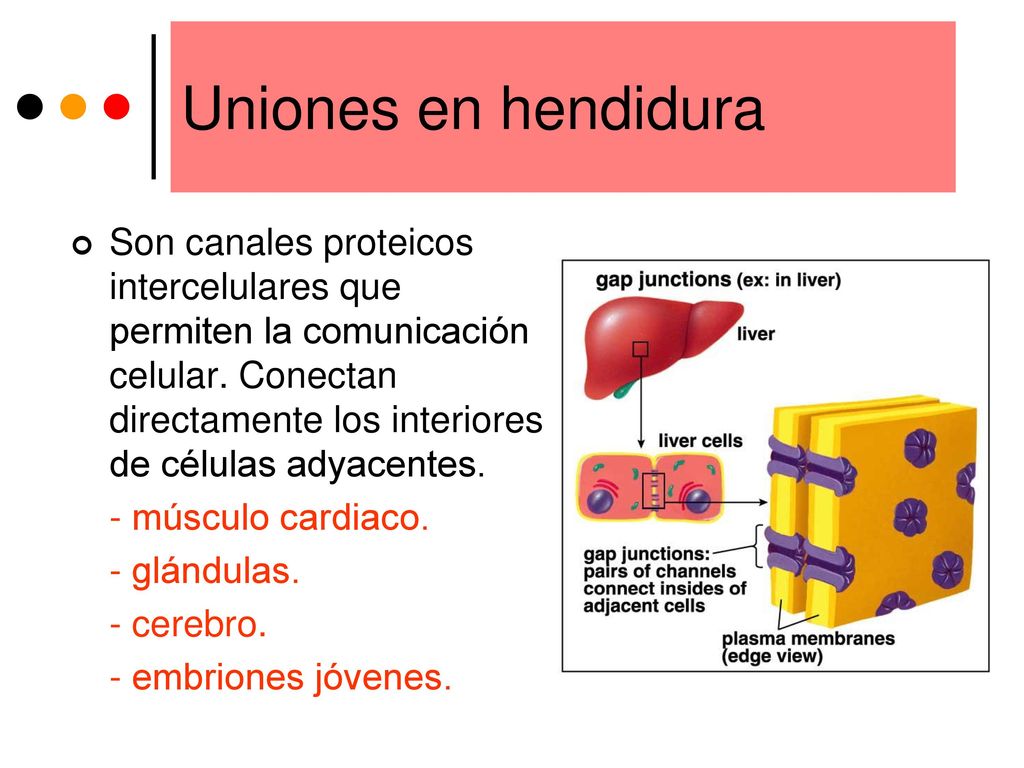 Uniones en hendidura

Son canales proteicos intercelulares que permiten la comunicación celular. Conectan directamente los interiores de células adyacentes.

- músculo cardiaco.

- glándulas.

- cerebro.

- embriones jóvenes.

gap junctions (ex: in liver)

liver

liver cells

gap junctions: pairs of channels connect insides of adjacent cells

plasma membranes (edge view)